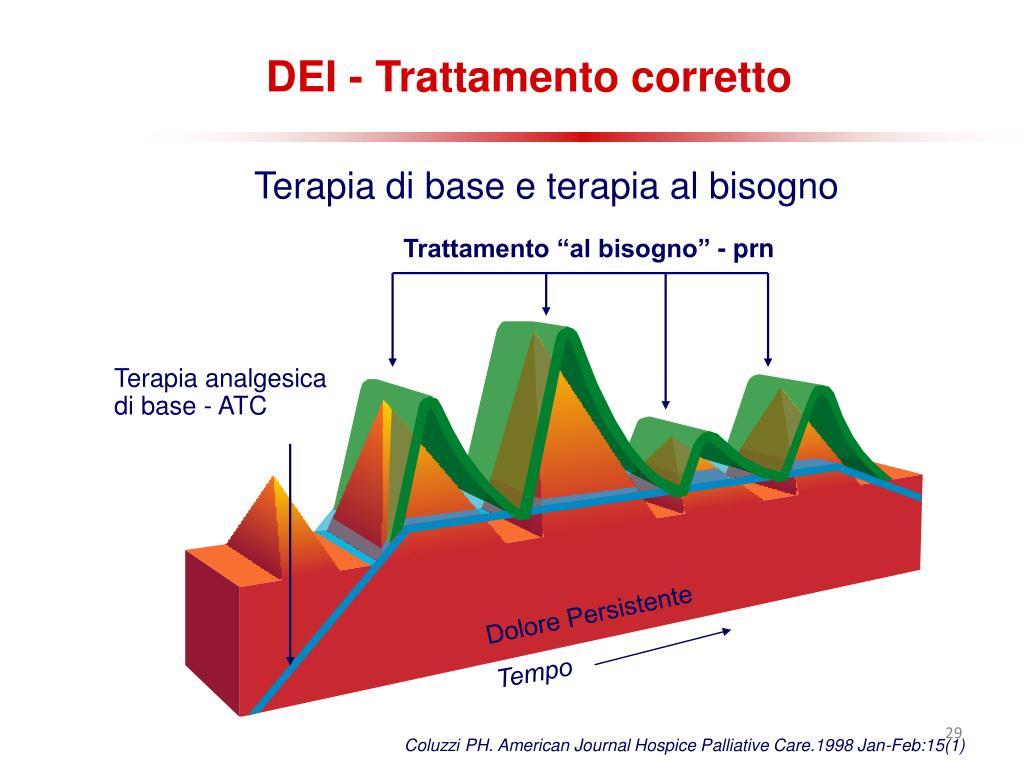 DEI - Trattamento corretto

Terapia di base e terapia al bisogno

Trattamento “al bisogno” - prn

Terapia analgesica di base - ATC

Dolore Persistente

Tempo

29

Coluzzi PH. American Journal Hospice Palliative Care.1998 Jan-Feb:15(1)